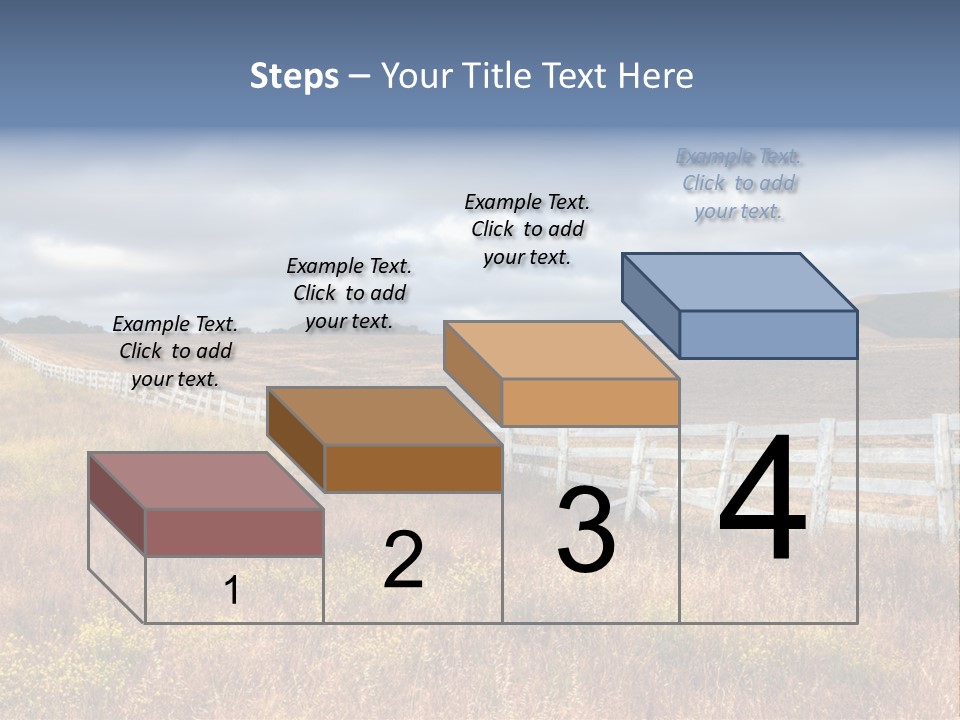 Steps – Your Title Text Here

Example Text. Click to add your text.

Example Text. Click to add your text.

Example Text. Click to add your text.

Example Text. Click to add your text.

1

2

3

4